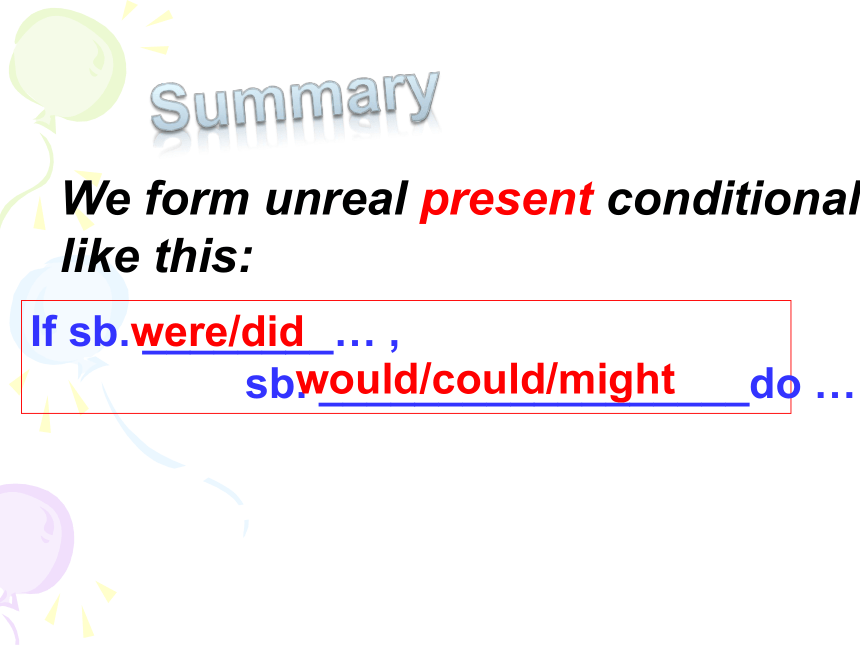 Summary

We form unreal present conditional like this:

If sb. were/did … ,
sb. would/could/might do …